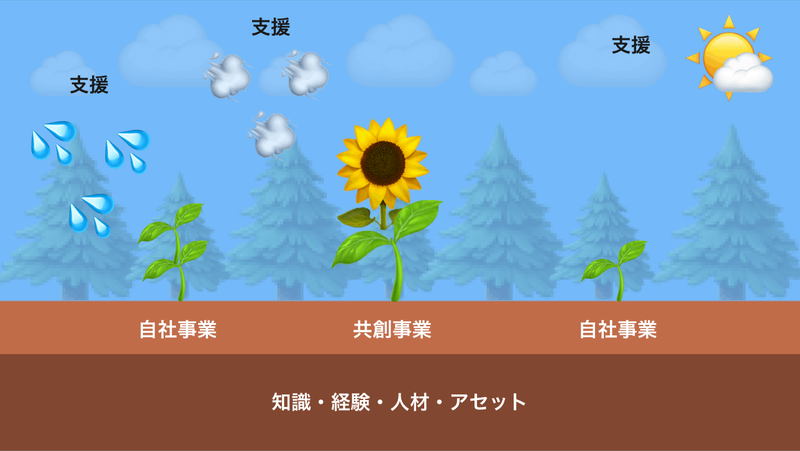 支援

支援

支援

自社事業

共創事業

自社事業

知識・経験・人材・アセット